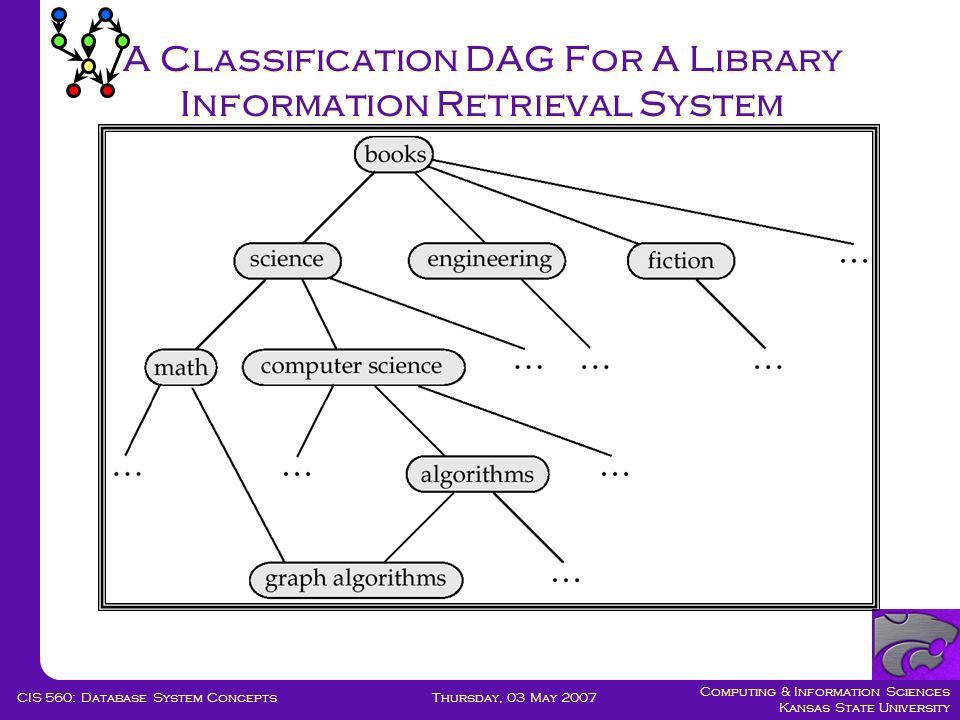 A Classification DAG For A Library Information Retrieval System

books

science

engineering

fiction

…

math

computer science

…

…

…

…

…

algorithms

…

graph algorithms

…

CIS 560: Database System Concepts

Thursday, 03 May 2007

Computing & Information Sciences
Kansas State University